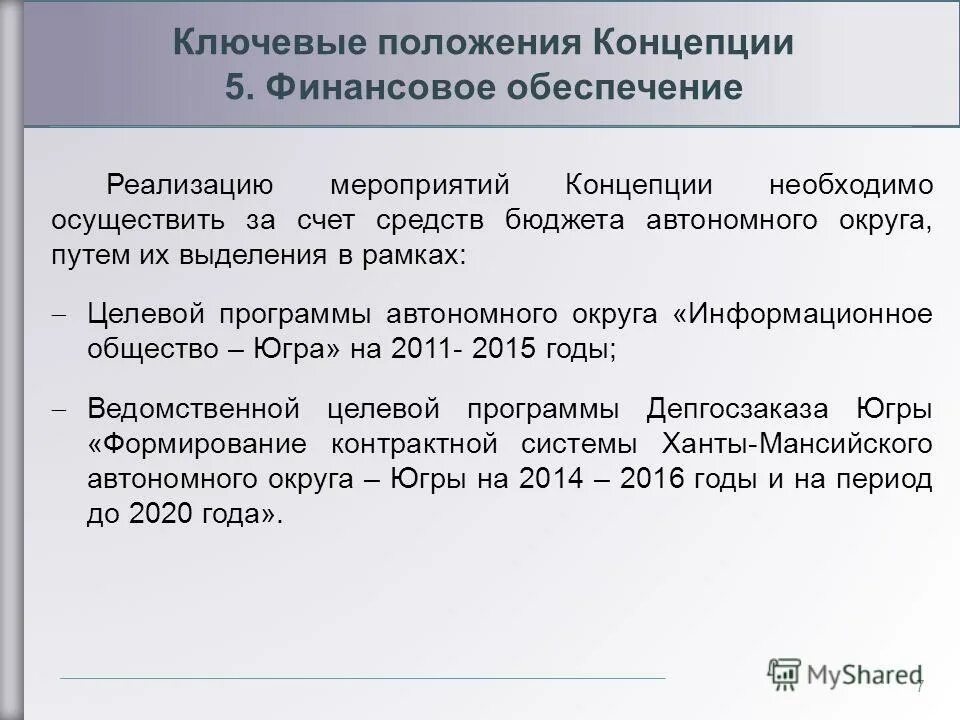 Ключевые положения Концепции
5. Финансовое обеспечение

Реализацию мероприятий Концепции необходимо осуществить за счет средств бюджета автономного округа, путем их выделения в рамках:

– Целевой программы автономного округа «Информационное общество – Югра» на 2011- 2015 годы;

– Ведомственной целевой программы Депгосзаказа Югры «Формирование контрактной системы Ханты-Мансийского автономного округа – Югры на 2014 – 2016 годы и на период до 2020 года».

MyShared

7